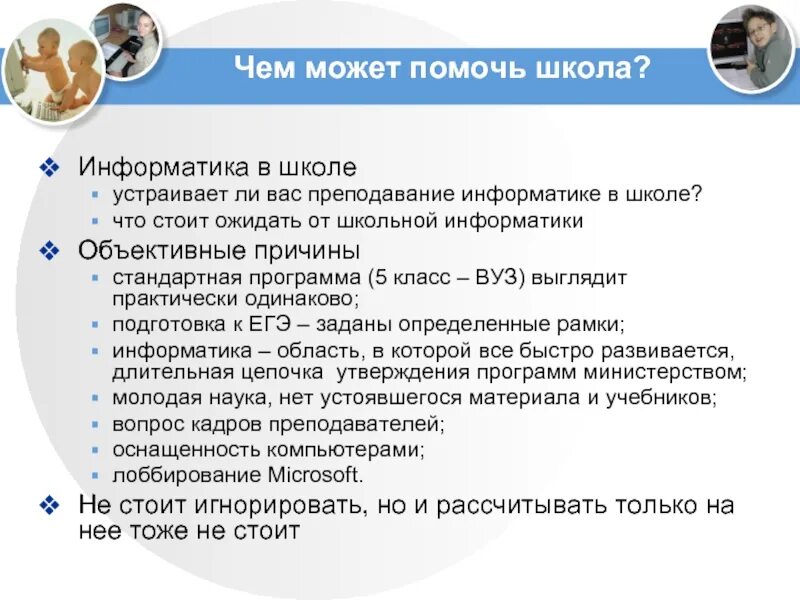 Чем может помочь школа?

❖ Информатика в школе
▪ устраивает ли вас преподавание информатике в школе?
▪ что стоит ожидать от школьной информатики

❖ Объективные причины
▪ стандартная программа (5 класс – ВУЗ) выглядит практически одинаково;
▪ подготовка к ЕГЭ – заданы определенные рамки;
▪ информатика – область, в которой все быстро развивается, длительная цепочка утверждения программ министерством;
▪ молодая наука, нет устоявшегося материала и учебников;
▪ вопрос кадров преподавателей;
▪ оснащенность компьютерами;
▪ лоббирование Microsoft.

❖ Не стоит игнорировать, но и рассчитывать только на нее тоже не стоит